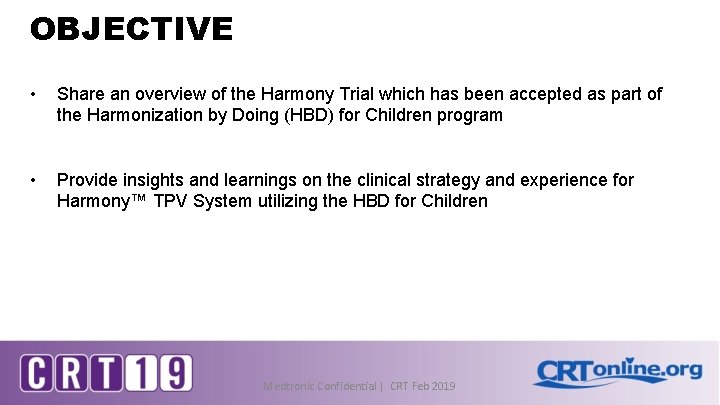 OBJECTIVE

• Share an overview of the Harmony Trial which has been accepted as part of the Harmonization by Doing (HBD) for Children program

• Provide insights and learnings on the clinical strategy and experience for Harmony™ TPV System utilizing the HBD for Children

CRT19

Medtronic Confidential | CRT Feb 2019

CRTonline.org